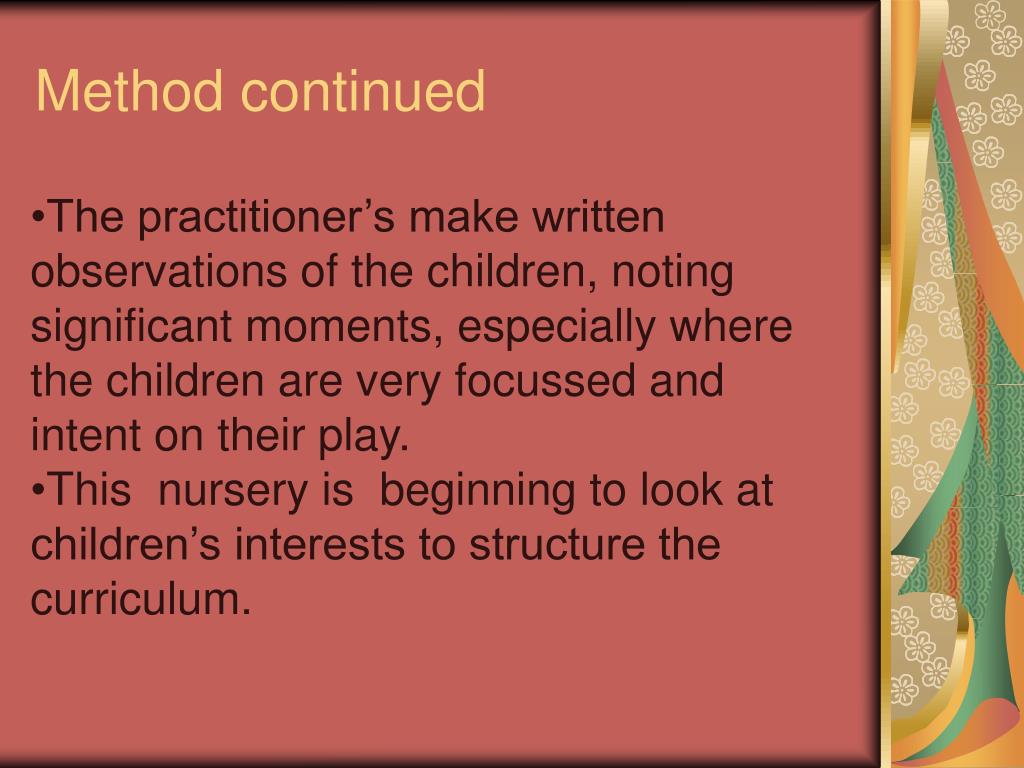 Method continued

•The practitioner’s make written observations of the children, noting significant moments, especially where the children are very focussed and intent on their play.
•This nursery is beginning to look at children’s interests to structure the curriculum.